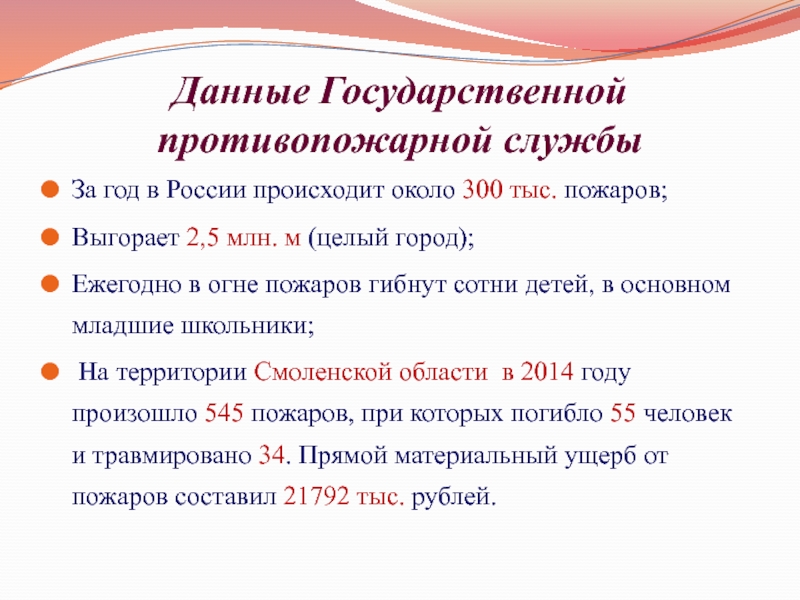 Данные Государственной противопожарной службы

За год в России происходит около 300 тыс. пожаров;

Выгорает 2,5 млн. м (целый город);

Ежегодно в огне пожаров гибнут сотни детей, в основном младшие школьники;

На территории Смоленской области в 2014 году произошло 545 пожаров, при которых погибло 55 человек и травмировано 34. Прямой материальный ущерб от пожаров составил 21792 тыс. рублей.